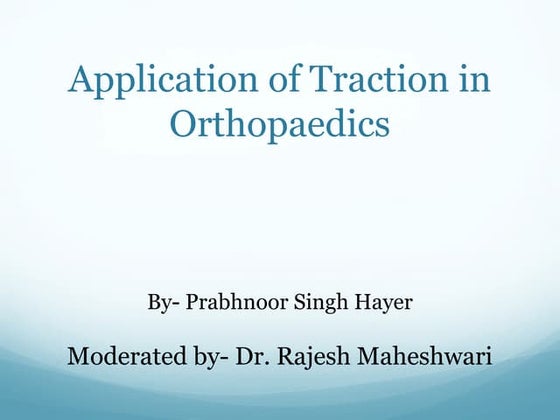 Application of Traction in Orthopaedics

By- Prabhnoor Singh Hayer

Moderated by- Dr. Rajesh Maheshwari